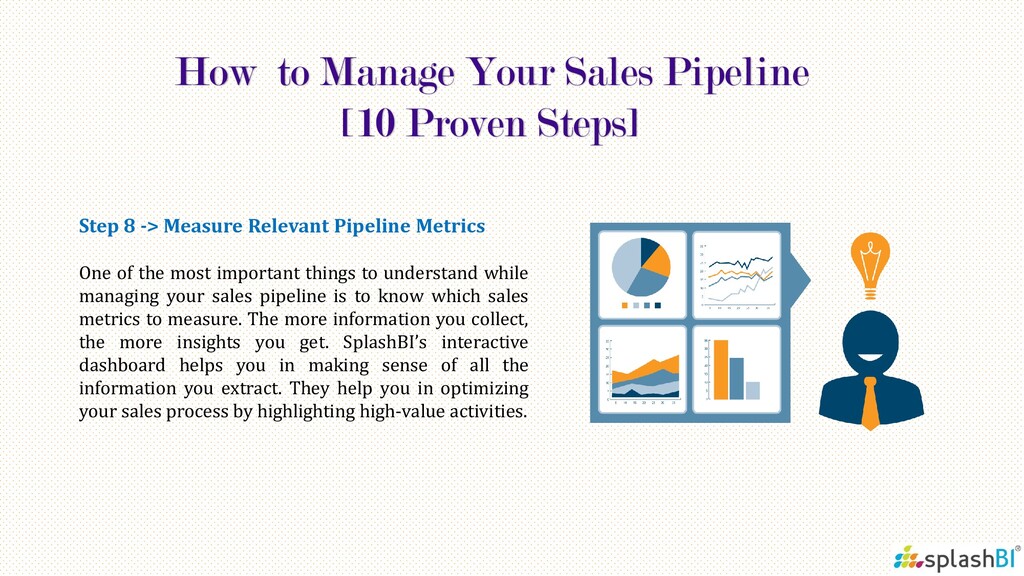 How to Manage Your Sales Pipeline [10 Proven Steps]

Step 8 -> Measure Relevant Pipeline Metrics

One of the most important things to understand while managing your sales pipeline is to know which sales metrics to measure. The more information you collect, the more insights you get. SplashBI's interactive dashboard helps you in making sense of all the information you extract. They help you in optimizing your sales process by highlighting high-value activities.

splashBI®